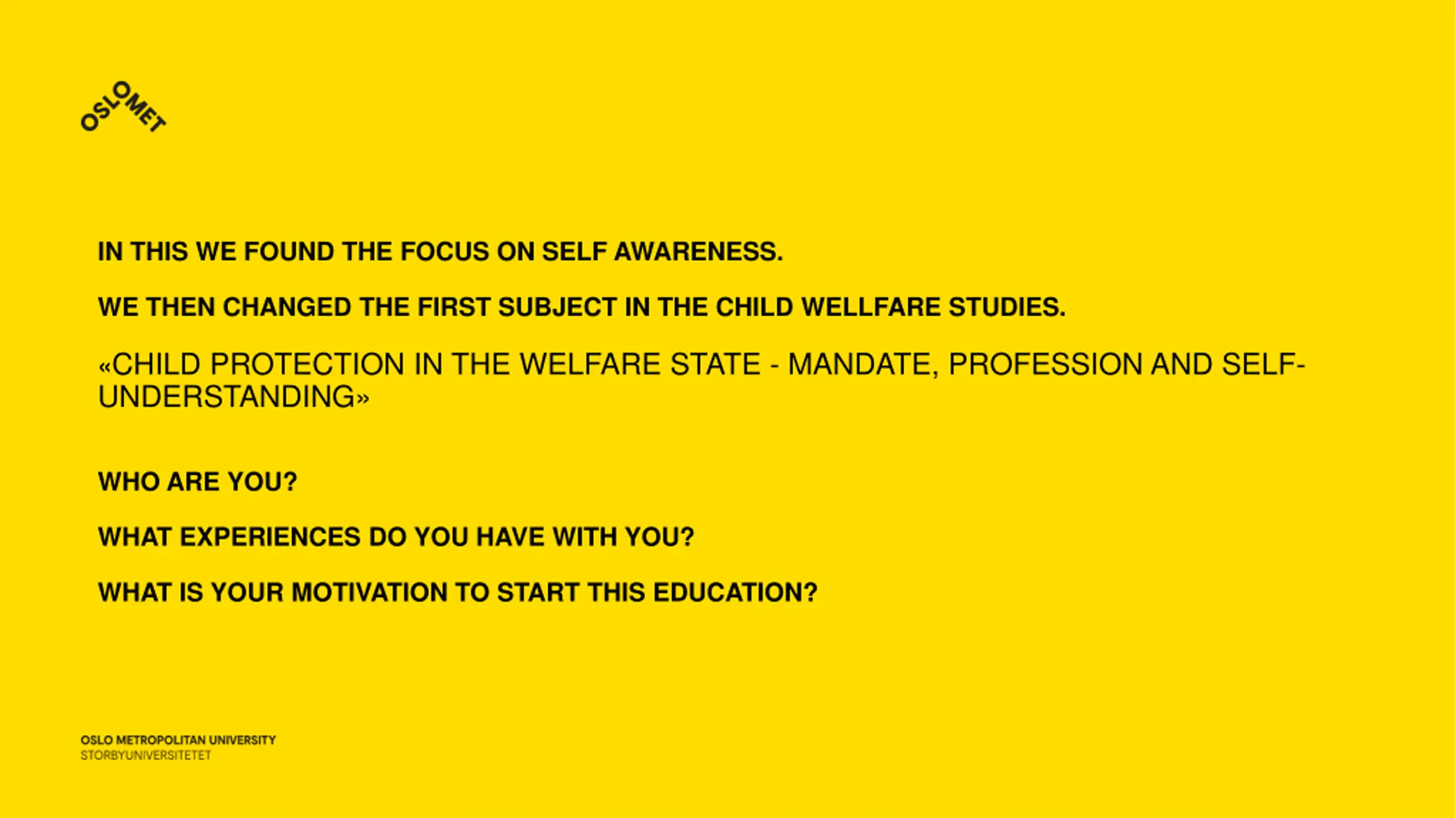 OSLOMET

IN THIS WE FOUND THE FOCUS ON SELF AWARENESS.

WE THEN CHANGED THE FIRST SUBJECT IN THE CHILD WELLFARE STUDIES.

«CHILD PROTECTION IN THE WELFARE STATE - MANDATE, PROFESSION AND SELF-UNDERSTANDING»

WHO ARE YOU?

WHAT EXPERIENCES DO YOU HAVE WITH YOU?

WHAT IS YOUR MOTIVATION TO START THIS EDUCATION?

OSLO METROPOLITAN UNIVERSITY
STORBYUNIVERSITETET